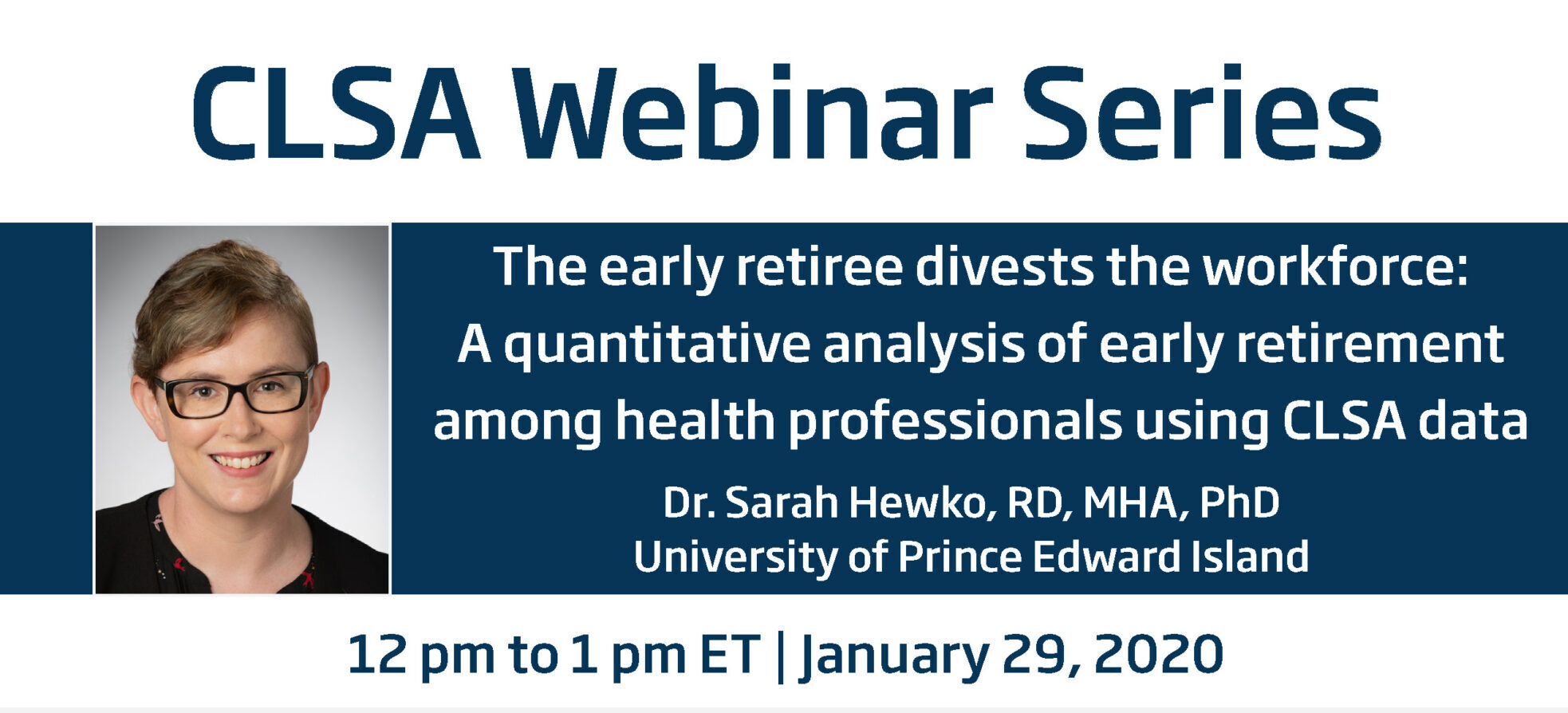 CLSA Webinar Series

The early retiree divests the workforce: A quantitative analysis of early retirement among health professionals using CLSA data

Dr. Sarah Hewko, RD, MHA, PhD
University of Prince Edward Island

12 pm to 1 pm ET | January 29, 2020